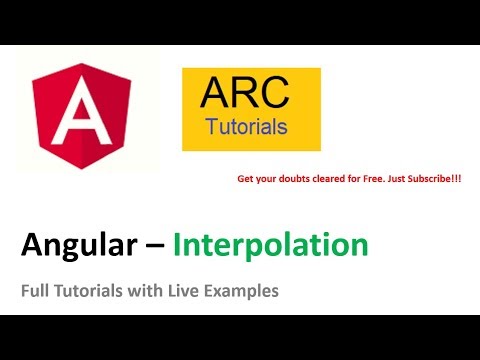 A

ARC
Tutorials

Get your doubts cleared for Free. Just Subscribe!!!

Angular – Interpolation

Full Tutorials with Live Examples